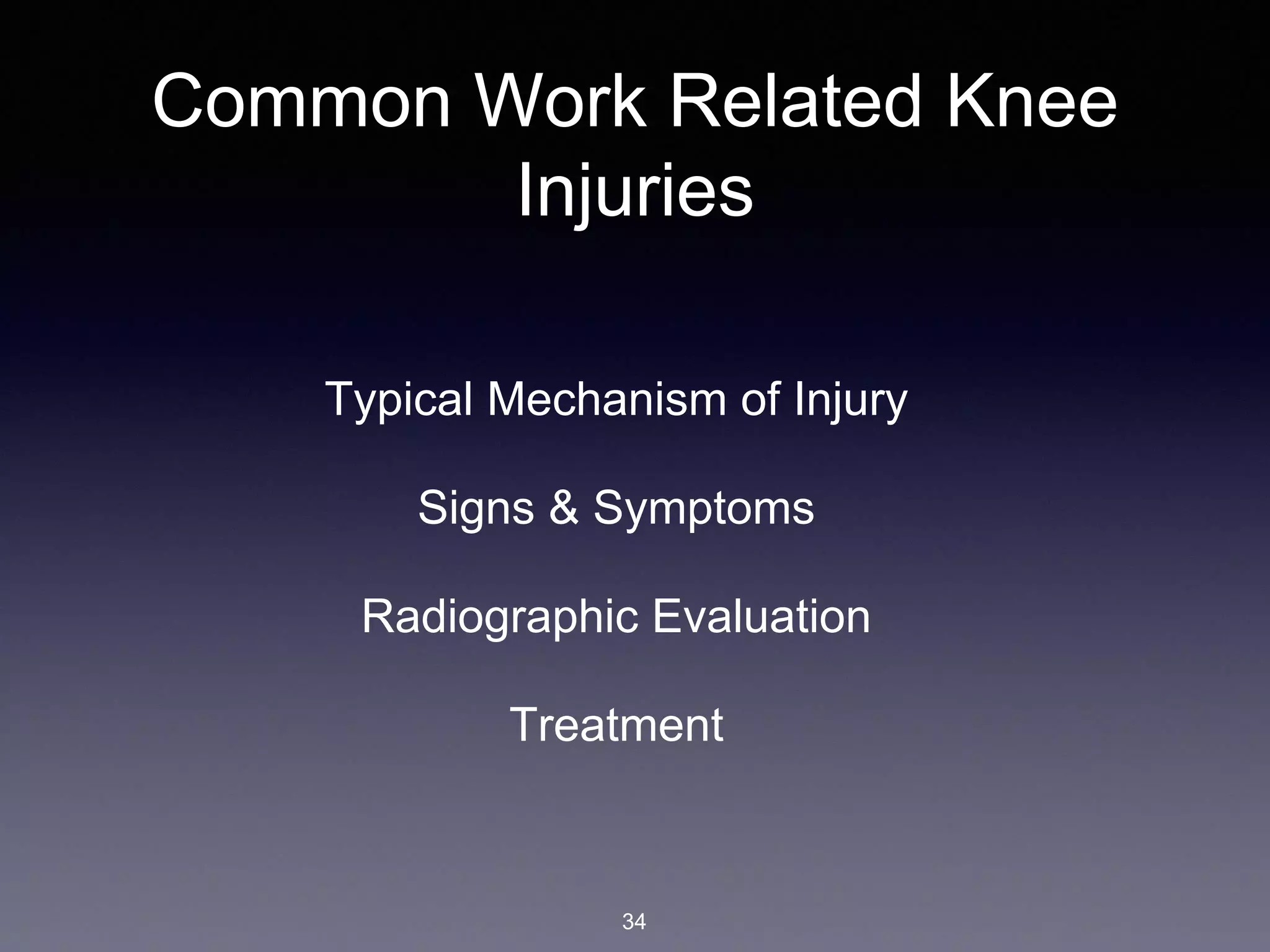 Common Work Related Knee Injuries

Typical Mechanism of Injury

Signs & Symptoms

Radiographic Evaluation

Treatment

34